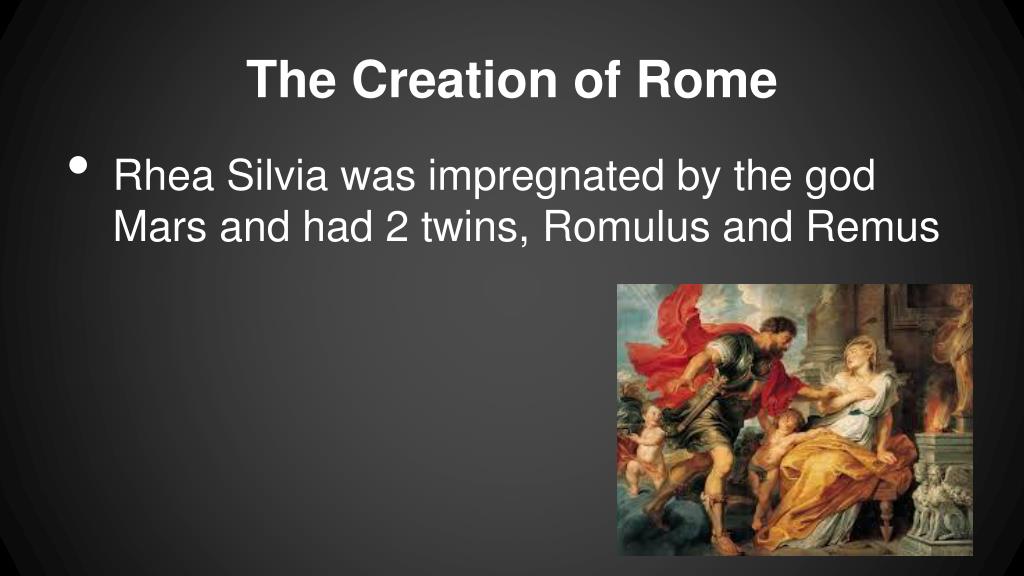 The Creation of Rome

• Rhea Silvia was impregnated by the god Mars and had 2 twins, Romulus and Remus